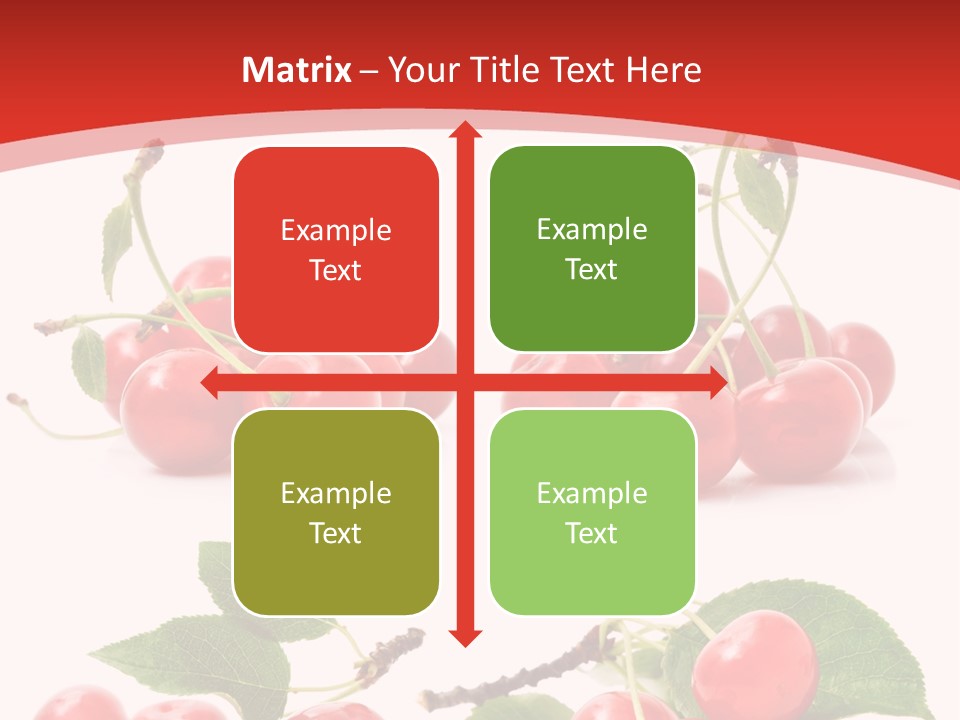 Matrix – Your Title Text Here

Example Text

Example Text

Example Text

Example Text